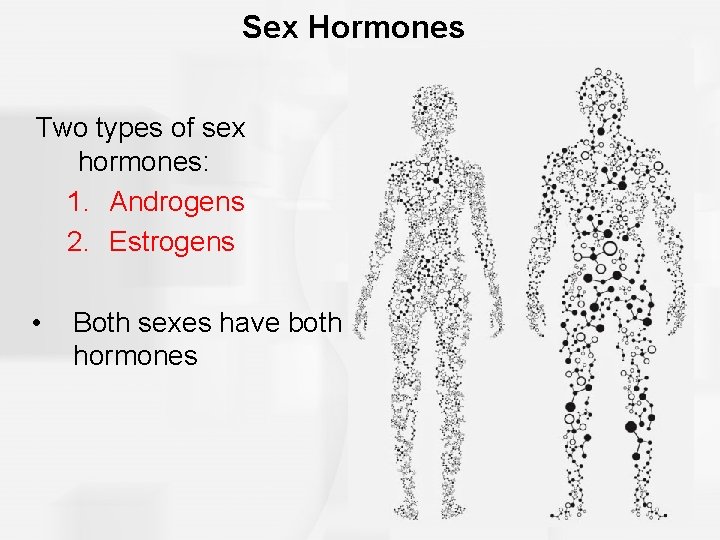 Sex Hormones

Two types of sex hormones:

1. Androgens
2. Estrogens

• Both sexes have both hormones